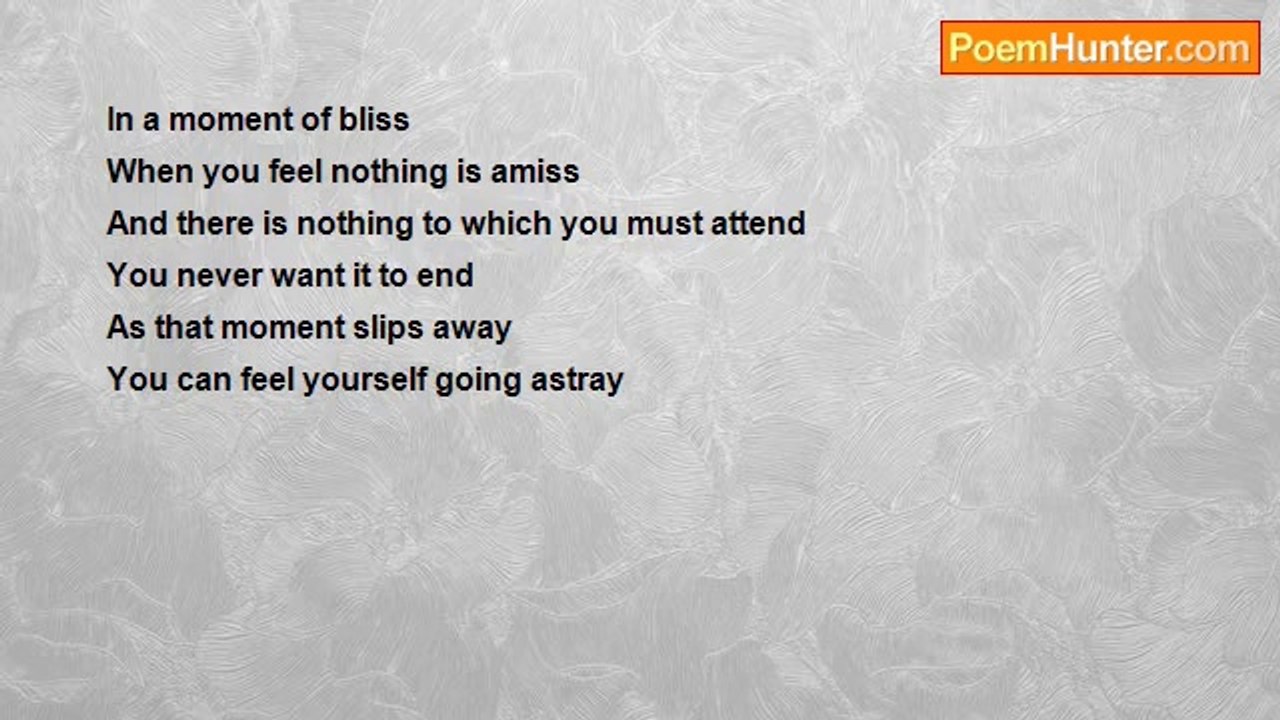 PoemHunter.com

In a moment of bliss
When you feel nothing is amiss
And there is nothing to which you must attend
You never want it to end
As that moment slips away
You can feel yourself going astray